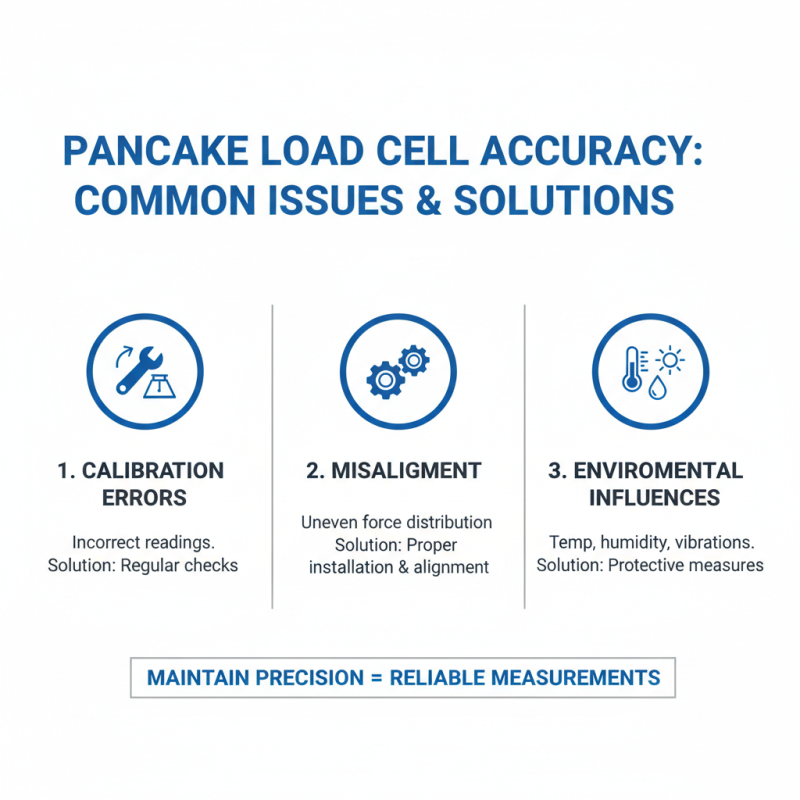 PANCAKE LOAD CELL ACCURACY: COMMON ISSUES & SOLUTIONS

1. CALIBRATION ERRORS

Incorrect readings. Solution: Regular checks

2. MISALIGMENT

Uneven force distribution Solution: Proper installation & alignment

3. ENVIROMENTAL INFLUENCES

Temp, humidity, vibrations. Solution: Protective measures

MAINTAIN PRECISION = RELIABLE MEASUREMENTS